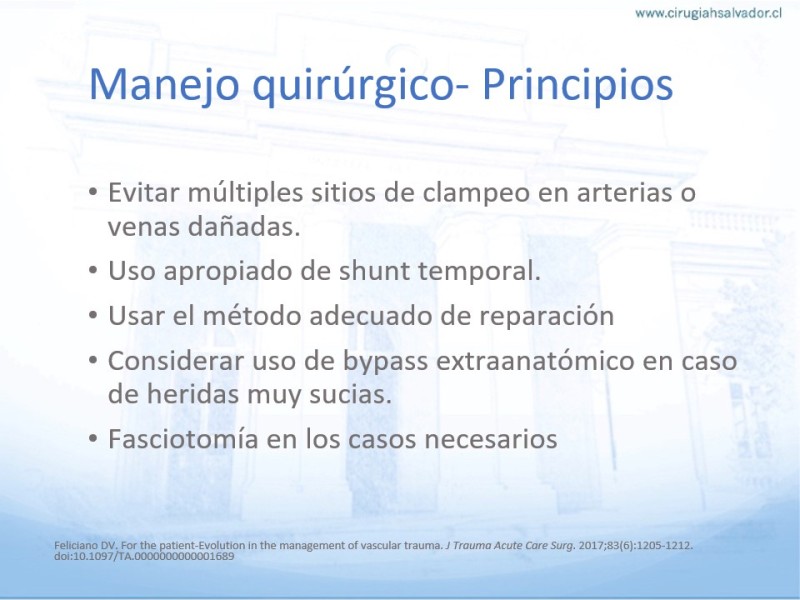 www.cirugiahsalvador.cl

Manejo quirúrgico- Principios

• Evitar múltiples sitios de clampeo en arterias o venas dañadas.
• Uso apropiado de shunt temporal.
• Usar el método adecuado de reparación
• Considerar uso de bypass extraanatómico en caso de heridas muy sucias.
• Fasciotomía en los casos necesarios

Feliciano DV. For the patient-Evolution in the management of vascular trauma. J Trauma Acute Care Surg. 2017;83(6):1205-1212. doi:10.1097/TA.0000000000001689